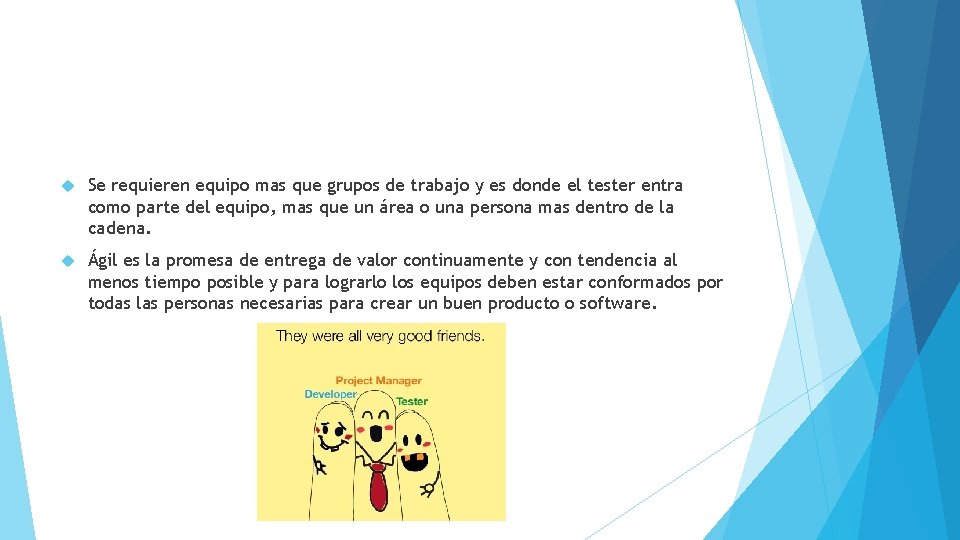 Se requieren equipo mas que grupos de trabajo y es donde el tester entra como parte del equipo, mas que un área o una persona mas dentro de la cadena.

Ágil es la promesa de entrega de valor continuamente y con tendencia al menos tiempo posible y para lograrlo los equipos deben estar conformados por todas las personas necesarias para crear un buen producto o software.

They were all very good friends.

Project Manager
Developer
Tester